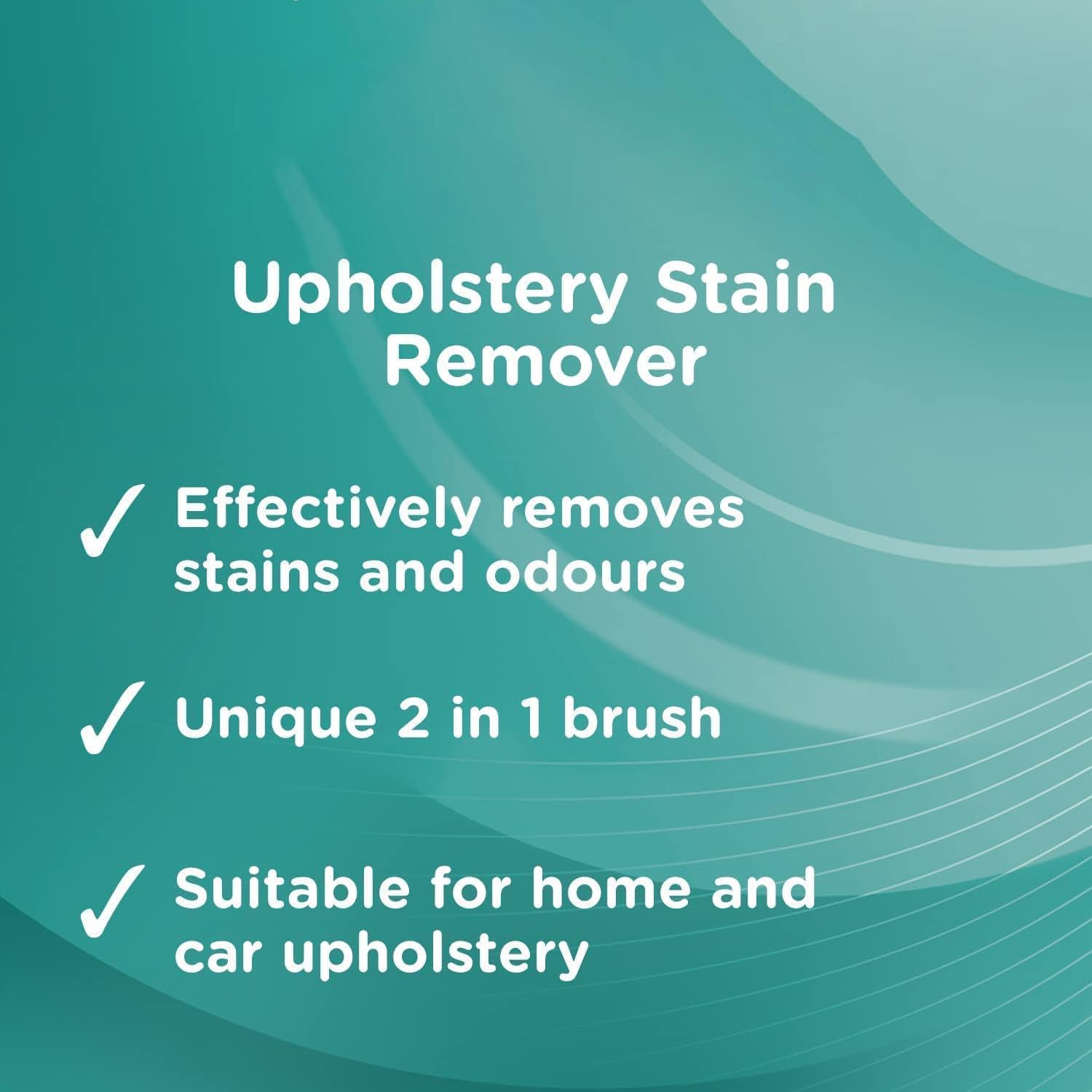 Upholstery Stain Remover

✓ Effectively removes stains and odours

✓ Unique 2 in 1 brush

✓ Suitable for home and car upholstery